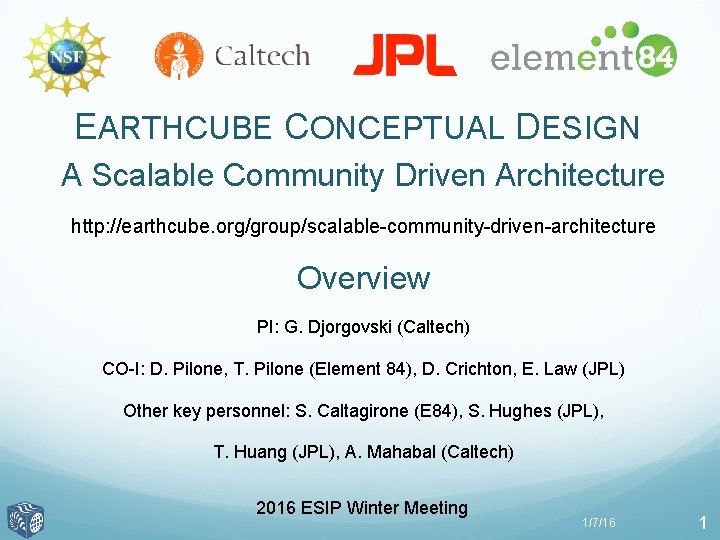 NSF

Caltech

JPL

element84

EARTHCUBE CONCEPTUAL DESIGN

A Scalable Community Driven Architecture

http://earthcube.org/group/scalable-community-driven-architecture

Overview

PI: G. Djorgovski (Caltech)

CO-I: D. Pilone, T. Pilone (Element 84), D. Crichton, E. Law (JPL)

Other key personnel: S. Caltagirone (E84), S. Hughes (JPL),

T. Huang (JPL), A. Mahabal (Caltech)

2016 ESIP Winter Meeting

1/7/16

1